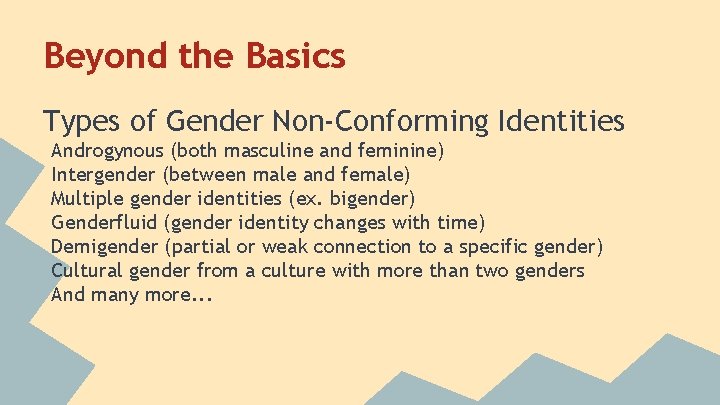 Beyond the Basics

Types of Gender Non-Conforming Identities

Androgynous (both masculine and feminine)
Intergender (between male and female)
Multiple gender identities (ex. bigender)
Genderfluid (gender identity changes with time)
Demigender (partial or weak connection to a specific gender)
Cultural gender from a culture with more than two genders
And many more...